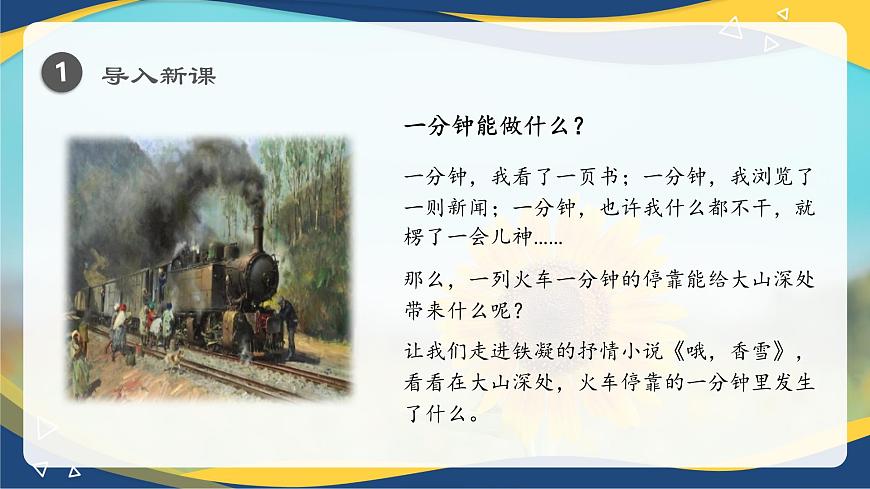 1 导入新课

一分钟能做什么？

一分钟，我看了一页书；一分钟，我浏览了一则新闻；一分钟，也许我什么都不干，就楞了一会儿神……

那么，一列火车一分钟的停靠能给大山深处带来什么呢？

让我们走进铁凝的抒情小说《哦，香雪》，看看在大山深处，火车停靠的一分钟里发生了什么。